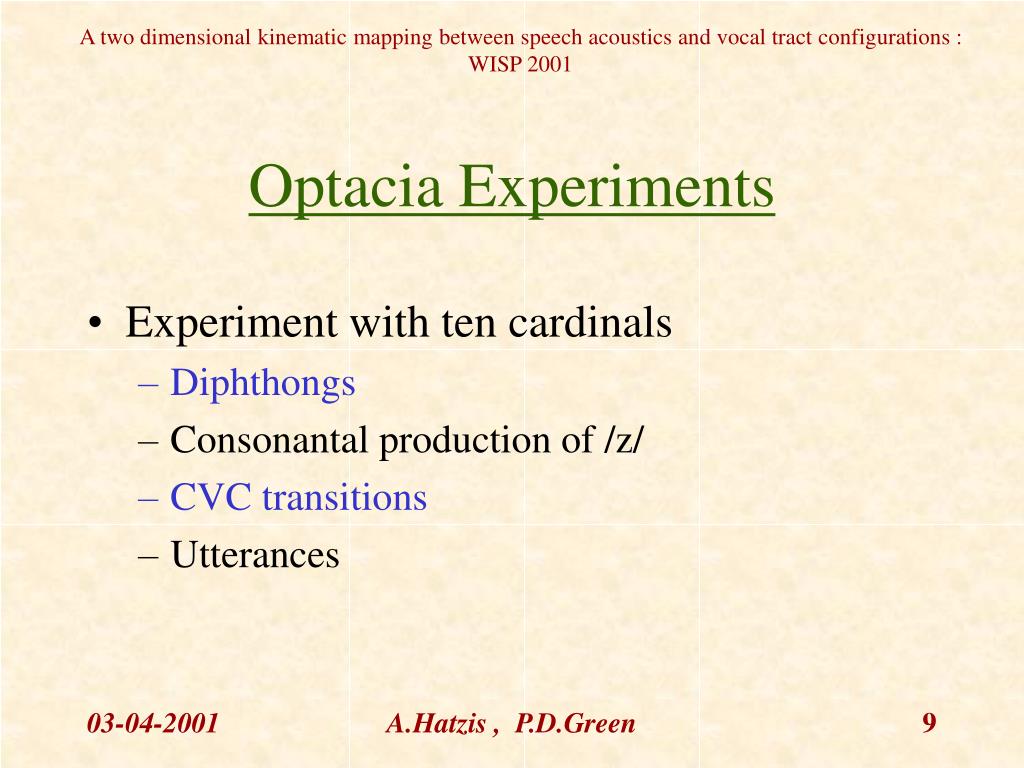 A two dimensional kinematic mapping between speech acoustics and vocal tract configurations : WISP 2001

Optacia Experiments

• Experiment with ten cardinals
– Diphthongs
– Consonantal production of /z/
– CVC transitions
– Utterances

03-04-2001

A.Hatzis , P.D.Green

9